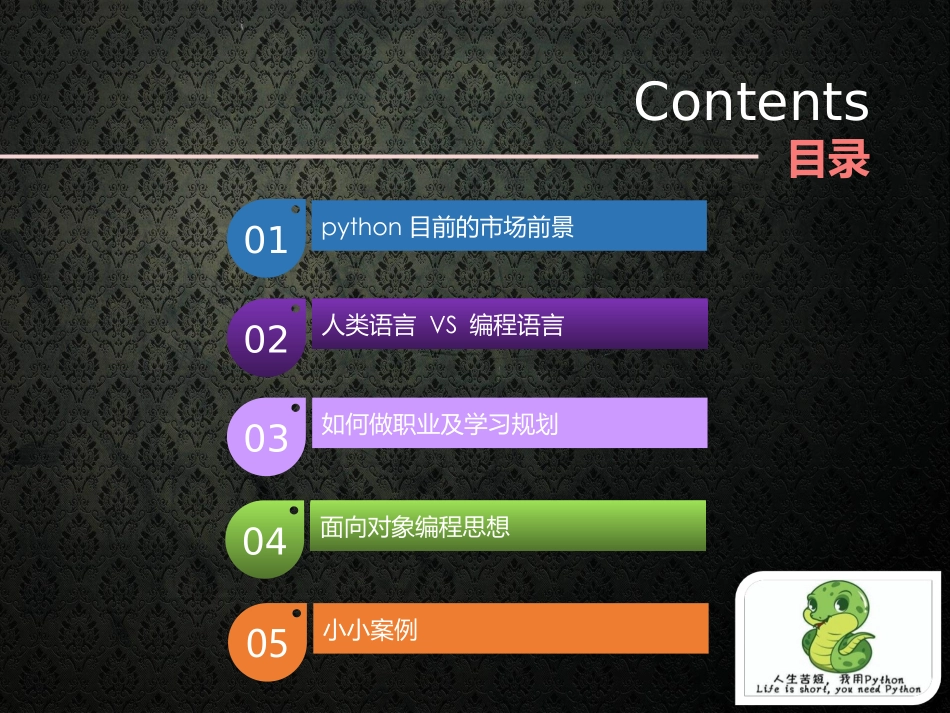 Contents
目录

01 python 目前的市场前景

02 人类语言 VS 编程语言

03 如何做职业及学习规划

04 面向对象编程思想

05 小小案例

人生苦短，我用Python
Life is short, you need Python